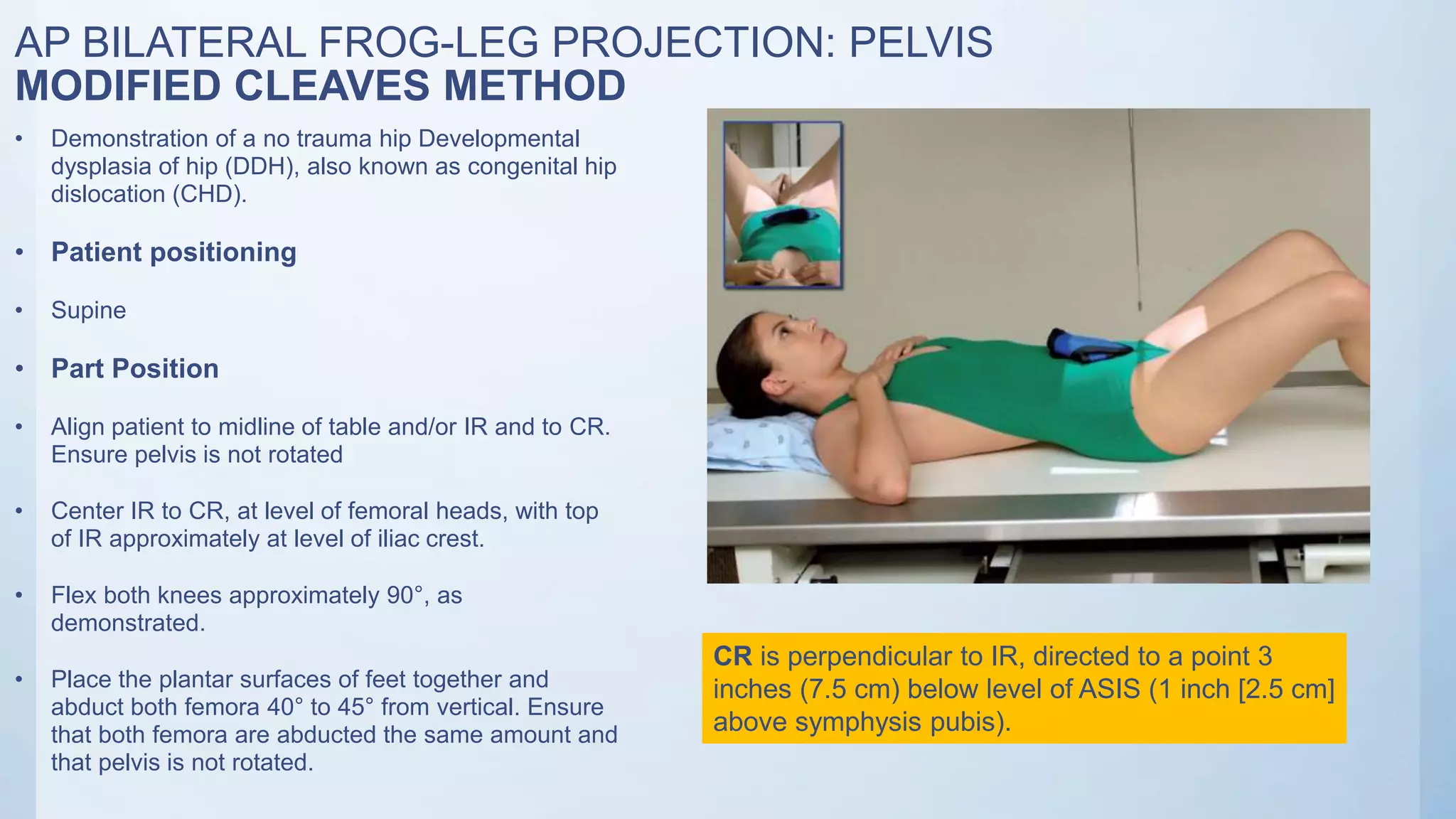 AP BILATERAL FROG-LEG PROJECTION: PELVIS
MODIFIED CLEAVES METHOD

• Demonstration of a no trauma hip Developmental dysplasia of hip (DDH), also known as congenital hip dislocation (CHD).

• Patient positioning

• Supine

• Part Position

• Align patient to midline of table and/or IR and to CR. Ensure pelvis is not rotated

• Center IR to CR, at level of femoral heads, with top of IR approximately at level of iliac crest.

• Flex both knees approximately 90°, as demonstrated.

• Place the plantar surfaces of feet together and abduct both femora 40° to 45° from vertical. Ensure that both femora are abducted the same amount and that pelvis is not rotated.

CR is perpendicular to IR, directed to a point 3 inches (7.5 cm) below level of ASIS (1 inch [2.5 cm] above symphysis pubis).